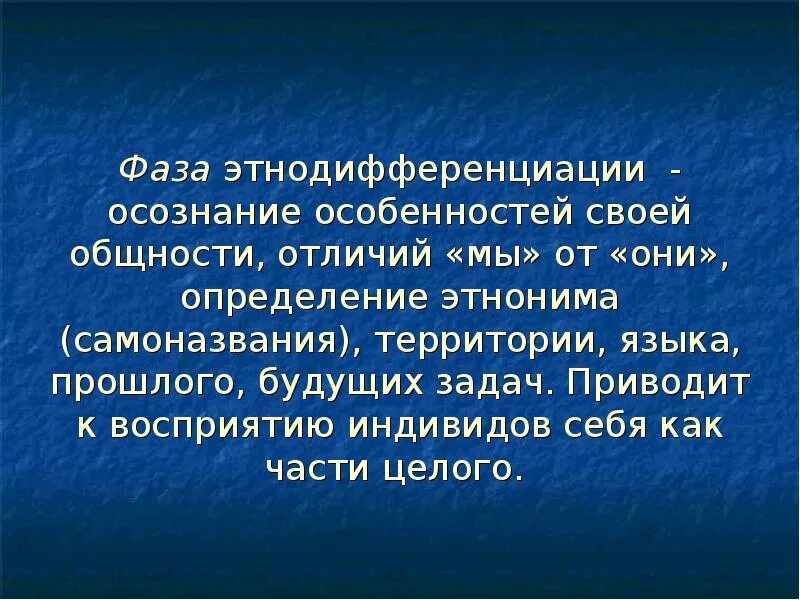 Фаза этнодифференциации - осознание особенностей своей общности, отличий «мы» от «они», определение этнонима (самоназвания), территории, языка, прошлого, будущих задач. Приводит к восприятию индивидов себя как части целого.